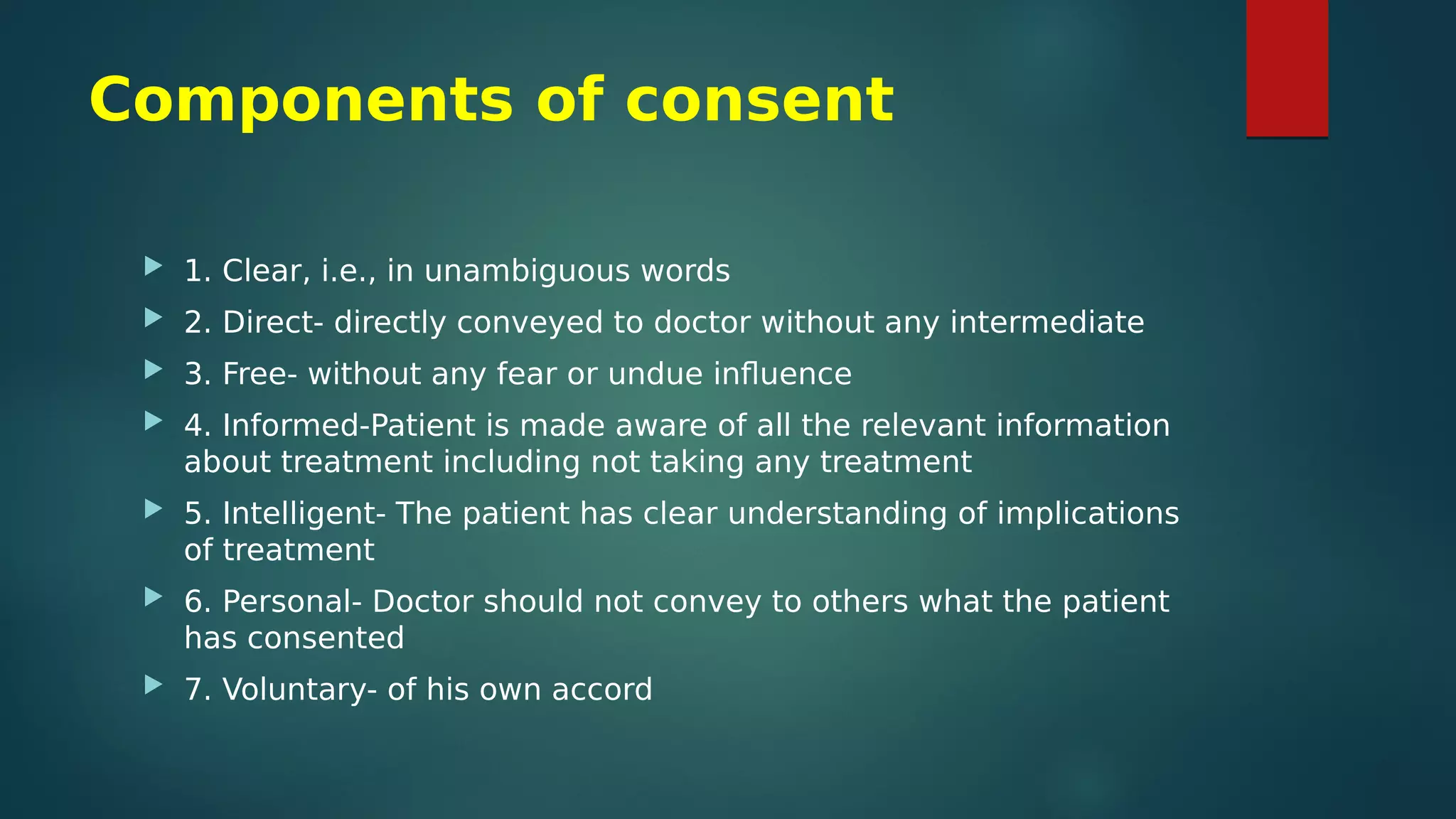 Components of consent

1. Clear, i.e., in unambiguous words

2. Direct- directly conveyed to doctor without any intermediate

3. Free- without any fear or undue influence

4. Informed-Patient is made aware of all the relevant information about treatment including not taking any treatment

5. Intelligent- The patient has clear understanding of implications of treatment

6. Personal- Doctor should not convey to others what the patient has consented

7. Voluntary- of his own accord